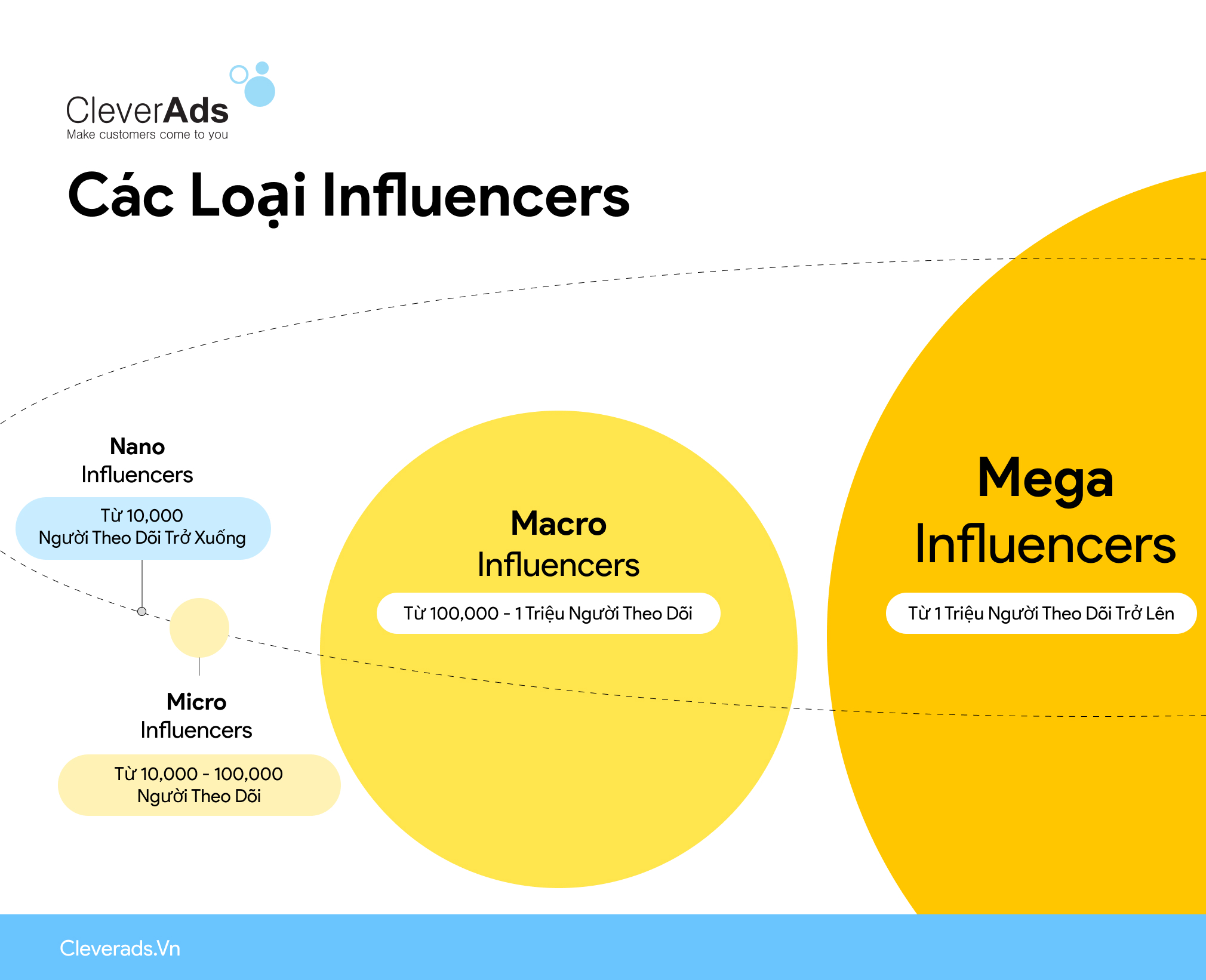 CleverAds
Make customers come to you

Các Loại Influencers

Nano
Influencers

Từ 10,000
Người Theo Dõi Trở Xuống

Micro
Influencers

Từ 10,000 - 100,000
Người Theo Dõi

Macro
Influencers

Từ 100,000 - 1 Triệu Người Theo Dõi

Mega
Influencers

Từ 1 Triệu Người Theo Dõi Trở Lên

Cleverads.Vn